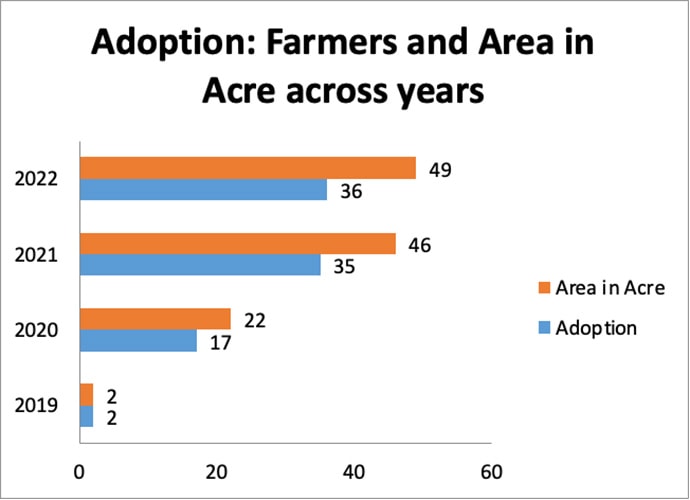 Adoption: Farmers and Area in Acre across years

2022
49
36

2021
46
35

2020
22
17

2019
2
2

0 20 40 60

Area in Acre
Adoption